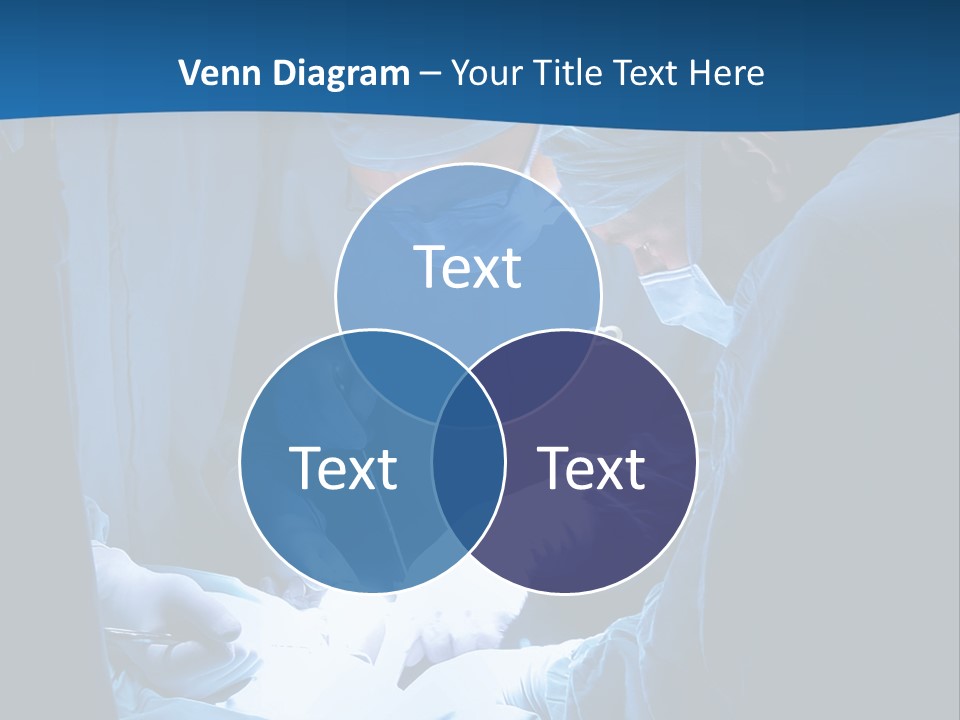 Venn Diagram – Your Title Text Here

Text

Text

Text